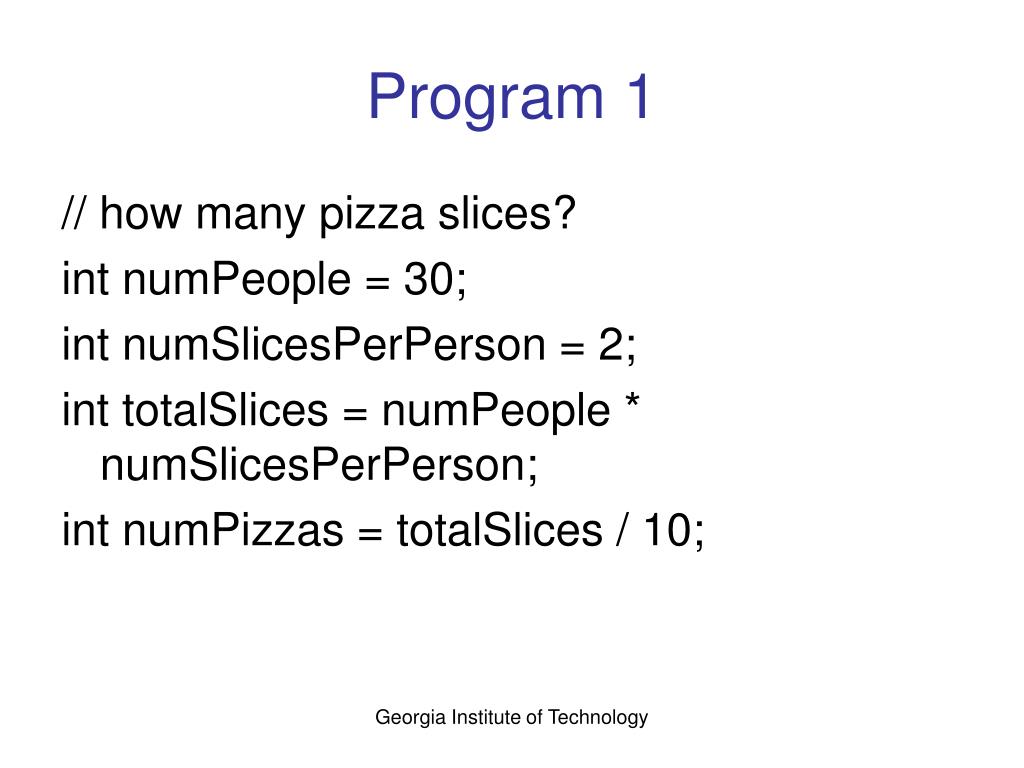 Program 1

// how many pizza slices?

int numPeople = 30;

int numSlicesPerPerson = 2;

int totalSlices = numPeople * numSlicesPerPerson;

int numPizzas = totalSlices / 10;

Georgia Institute of Technology